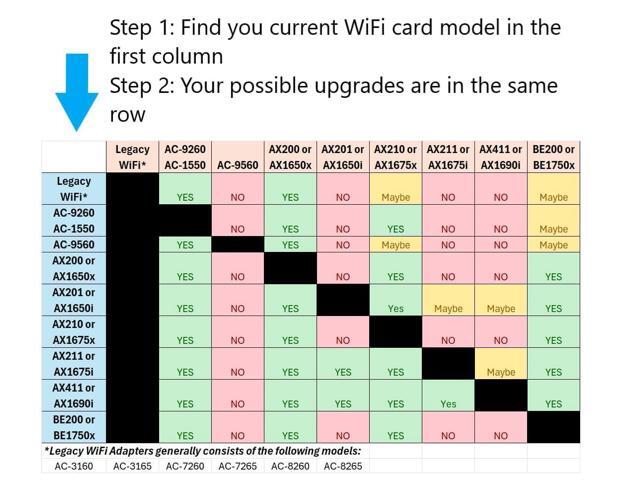 Step 1: Find you current WiFi card model in the first column
Step 2: Your possible upgrades are in the same row

| | Legacy WiFi* | AC-9260 AC-1550 | AC-9560 | AX200 or AX1650x | AX201 or AX1650i | AX210 or AX1675x | AX211 or AX1675i | AX411 or AX1690i | BE200 or BE1750x |
|---|---|---|---|---|---|---|---|---|---|
| Legacy WiFi* | | YES | NO | YES | NO | Maybe | NO | NO | Maybe |
| AC-9260 AC-1550 | | | NO | YES | NO | YES | NO | NO | Maybe |
| AC-9560 | | YES | | YES | NO | Maybe | NO | NO | Maybe |
| AX200 or AX1650x | | YES | NO | | NO | YES | NO | NO | YES |
| AX201 or AX1650i | | YES | NO | YES | | Yes | Maybe | Maybe | YES |
| AX210 or AX1675x | | YES | NO | YES | NO | | NO | NO | YES |
| AX211 or AX1675i | | YES | NO | YES | YES | YES | | Maybe | YES |
| AX411 or AX1690i | | YES | NO | YES | YES | YES | Yes | | YES |
| BE200 or BE1750x | | YES | NO | YES | NO | YES | NO | NO | |

*Legacy WiFi Adapters generally consists of the following models:

| AC-3160 | AC-3165 | AC-7260 | AC-7265 | AC-8260 | AC-8265 |
|---|---|---|---|---|---|